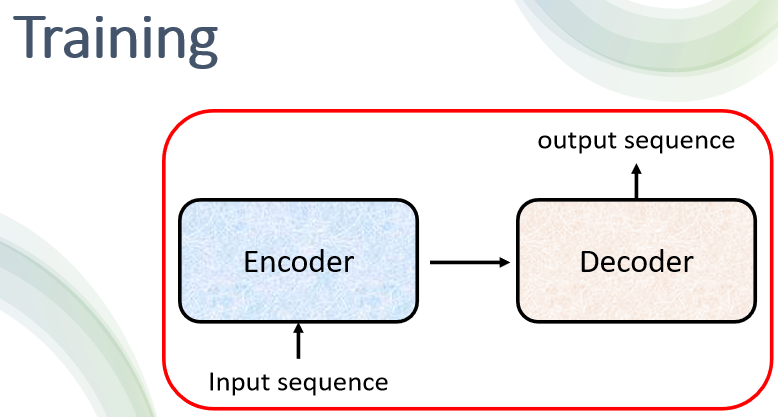 Training

output sequence

Encoder

Decoder

Input sequence